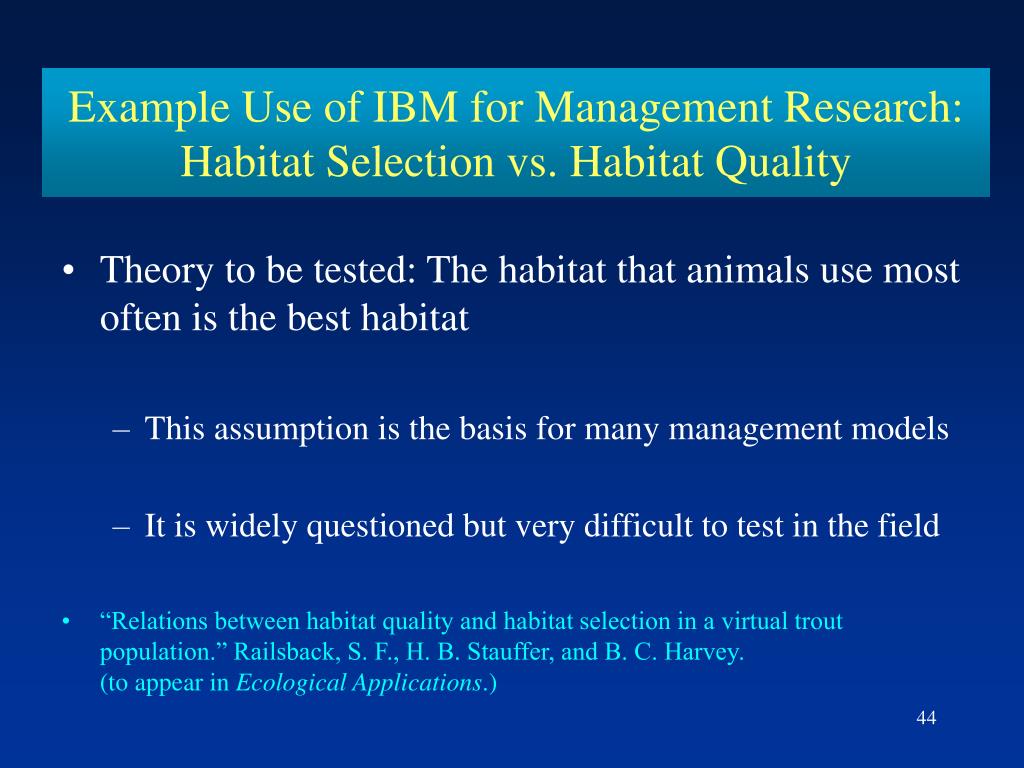 Example Use of IBM for Management Research: Habitat Selection vs. Habitat Quality

• Theory to be tested: The habitat that animals use most often is the best habitat

– This assumption is the basis for many management models

– It is widely questioned but very difficult to test in the field

• “Relations between habitat quality and habitat selection in a virtual trout population.” Railsback, S. F., H. B. Stauffer, and B. C. Harvey.
(to appear in Ecological Applications.)

44